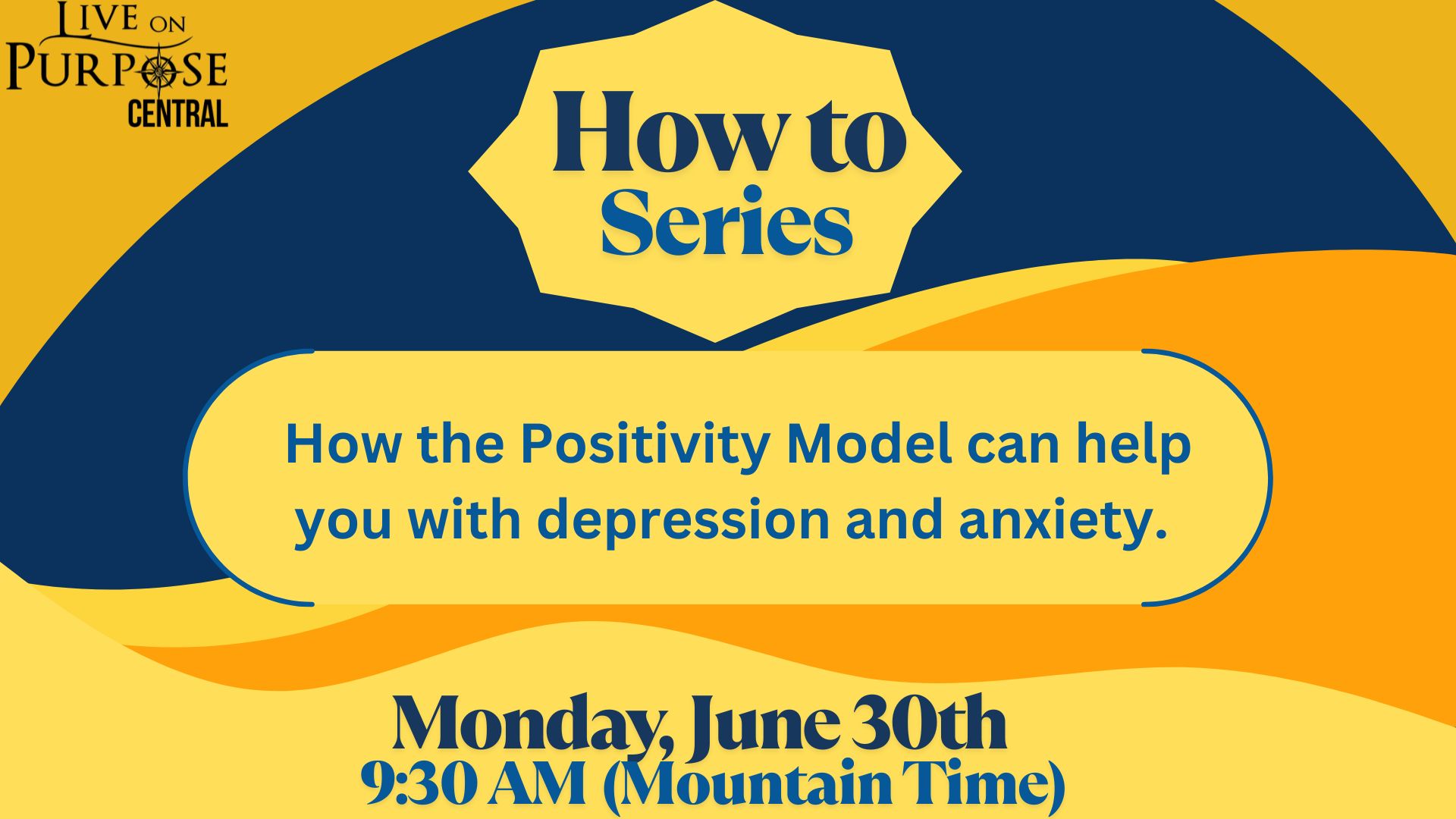 LIVE ON PURPOSE CENTRAL

How to Series

How the Positivity Model can help you with depression and anxiety.

Monday, June 30th
9:30 AM (Mountain Time)